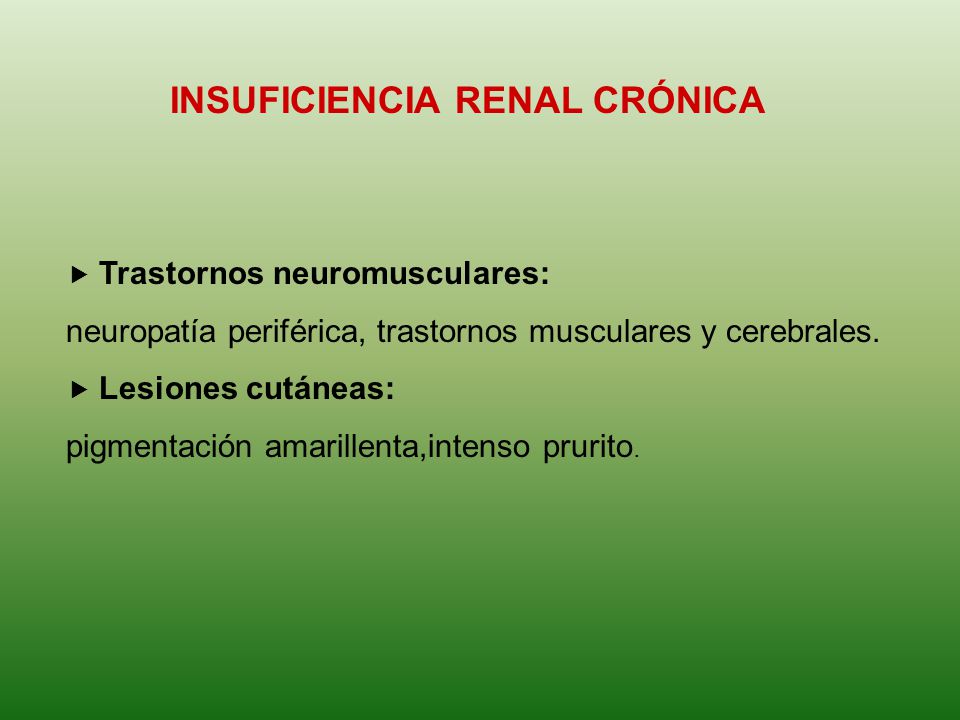 INSUFICIENCIA RENAL CRÓNICA

▸ Trastornos neuromusculares:

neuropatía periférica, trastornos musculares y cerebrales.

▸ Lesiones cutáneas:

pigmentación amarillenta,intenso prurito.